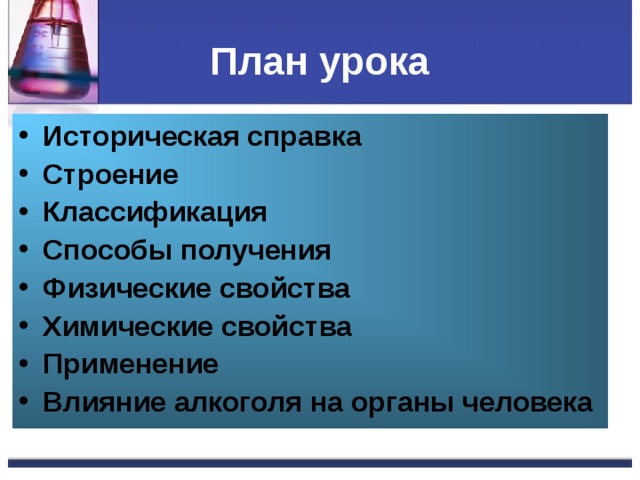 План урока

• Историческая справка
• Строение
• Классификация
• Способы получения
• Физические свойства
• Химические свойства
• Применение
• Влияние алкоголя на органы человека